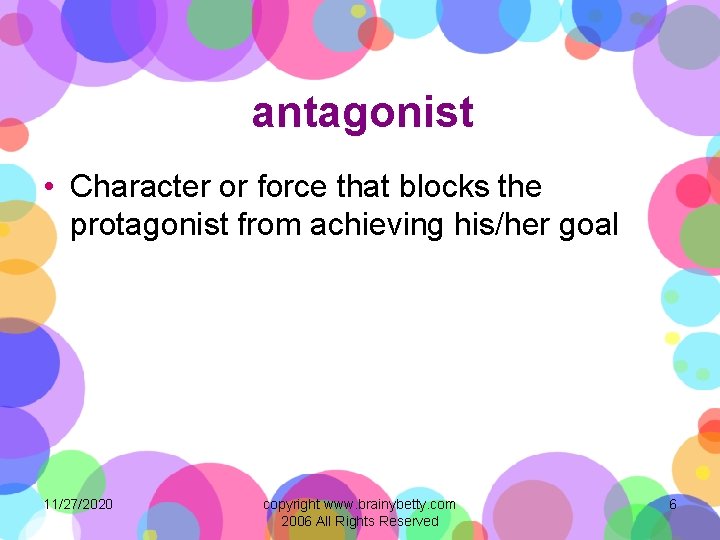 antagonist

• Character or force that blocks the protagonist from achieving his/her goal

11/27/2020

copyright www.brainybetty.com 2006 All Rights Reserved

6